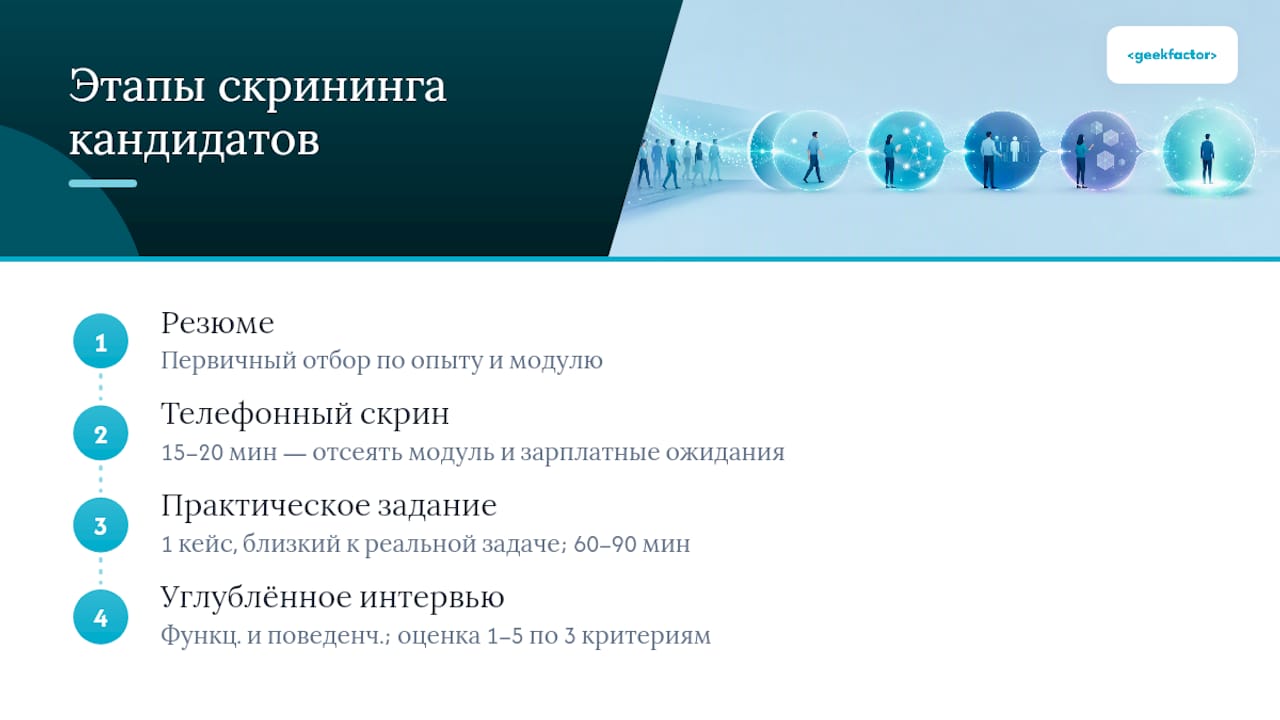 Этапы скрининга кандидатов

<geekfactor>

1
Резюме
Первичный отбор по опыту и модулю

2
Телефонный скрин
15–20 мин — отсеять модуль и зарплатные ожидания

3
Практическое задание
1 кейс, близкий к реальной задаче; 60–90 мин

4
Углублённое интервью
Функц. и поведенч.; оценка 1–5 по 3 критериям